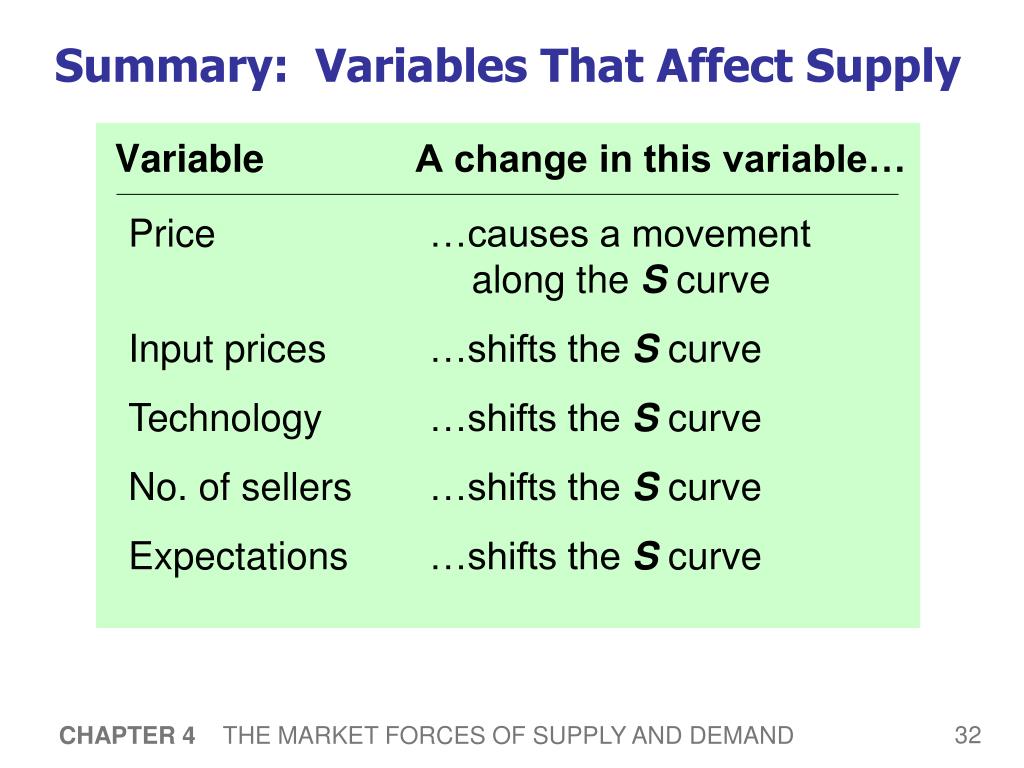 Summary: Variables That Affect Supply

| Variable | A change in this variable… |
|---|---|
| Price | …causes a movement along the S curve |
| Input prices | …shifts the S curve |
| Technology | …shifts the S curve |
| No. of sellers | …shifts the S curve |
| Expectations | …shifts the S curve |

CHAPTER 4 THE MARKET FORCES OF SUPPLY AND DEMAND 32